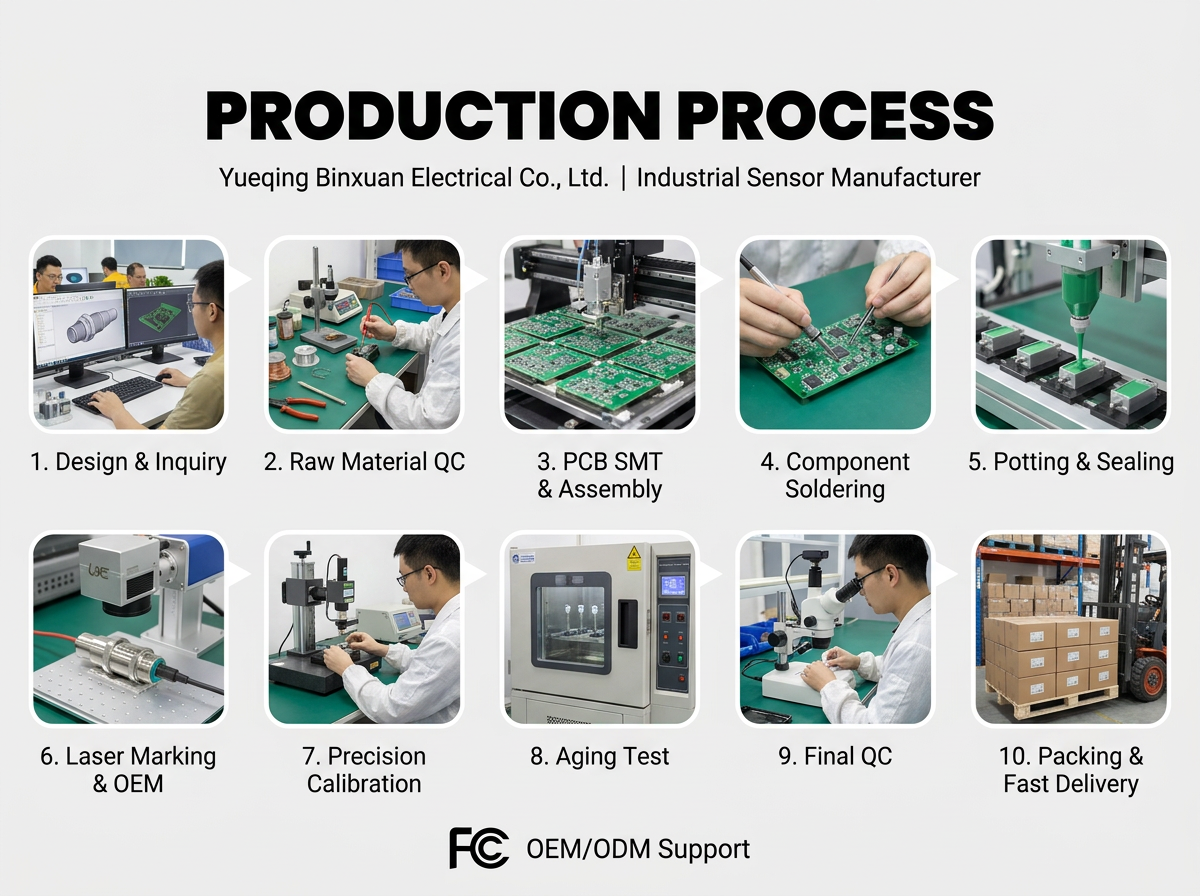 PRODUCTION PROCESS

Yueqing Binxuan Electrical Co., Ltd. | Industrial Sensor Manufacturer

1. Design & Inquiry

2. Raw Material QC

3. PCB SMT & Assembly

4. Component Soldering

5. Potting & Sealing

6. Laser Marking & OEM

7. Precision Calibration

8. Aging Test

9. Final QC

10. Packing & Fast Delivery

FC OEM/ODM Support